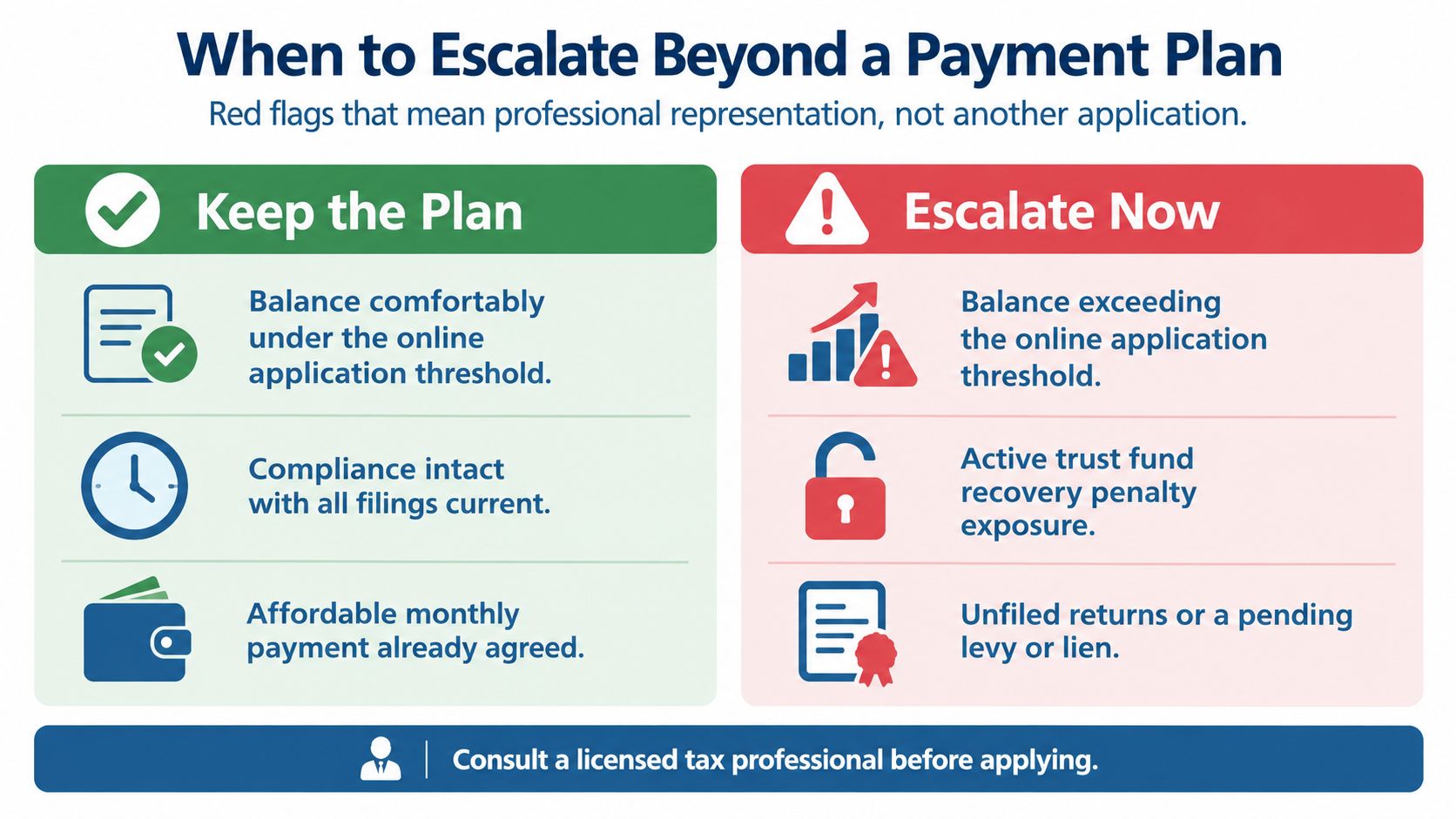 When to Escalate Beyond a Payment Plan

Red flags that mean professional representation, not another application.

Keep the Plan

Balance comfortably under the online application threshold.

Compliance intact with all filings current.

Affordable monthly payment already agreed.

Escalate Now

Balance exceeding the online application threshold.

Active trust fund recovery penalty exposure.

Unfiled returns or a pending levy or lien.

Consult a licensed tax professional before applying.